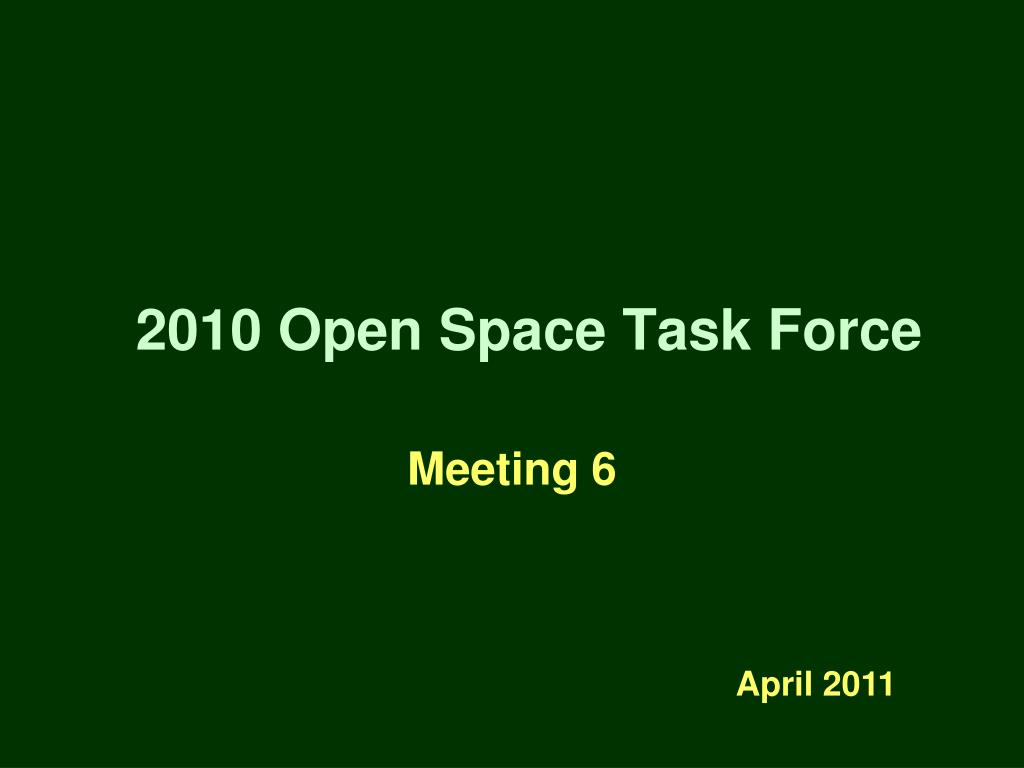 2010 Open Space Task Force

Meeting 6

April 2011